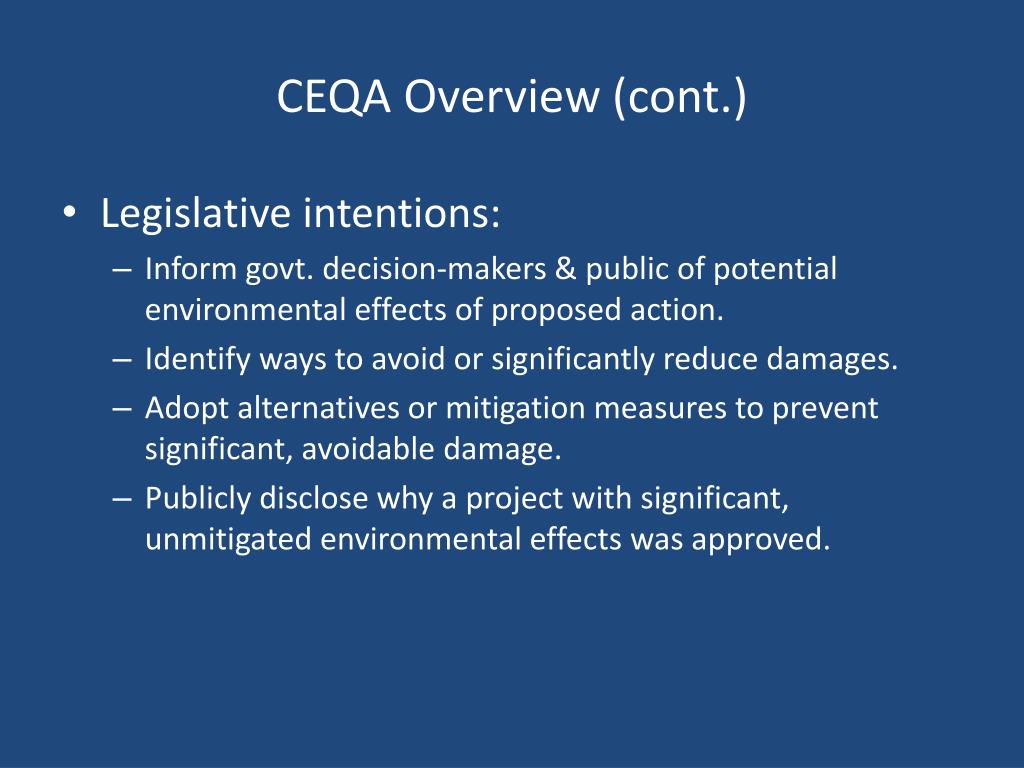 CEQA Overview (cont.)

• Legislative intentions:
– Inform govt. decision-makers & public of potential environmental effects of proposed action.
– Identify ways to avoid or significantly reduce damages.
– Adopt alternatives or mitigation measures to prevent significant, avoidable damage.
– Publicly disclose why a project with significant, unmitigated environmental effects was approved.